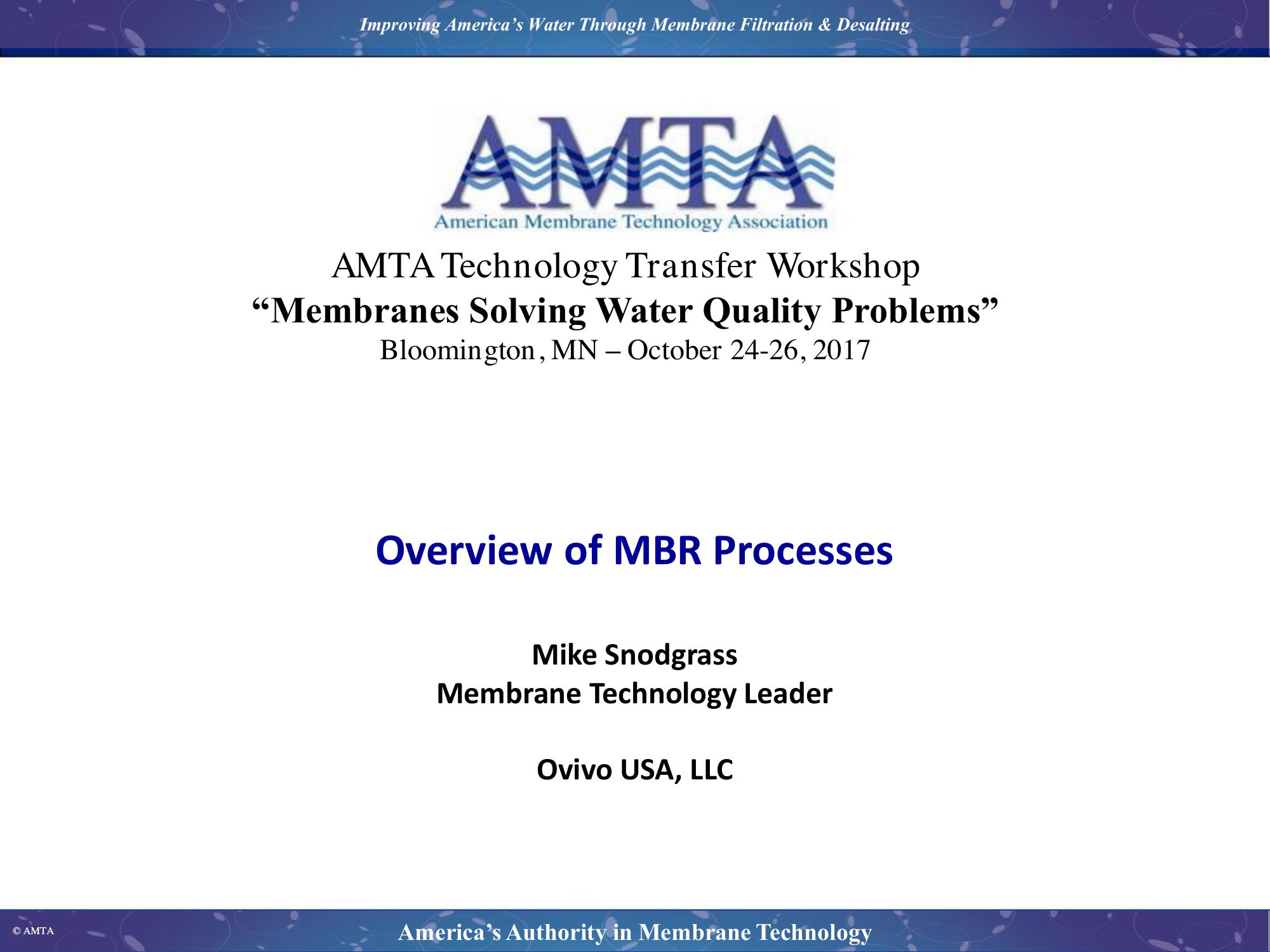 Improving America's Water Through Membrane Filtration & Desalting

AMTA
American Membrane Technology Association

AMTA Technology Transfer Workshop
"Membranes Solving Water Quality Problems"
Bloomington, MN – October 24-26, 2017

Overview of MBR Processes

Mike Snodgrass
Membrane Technology Leader

Ovivo USA, LLC

© AMTA

America's Authority in Membrane Technology